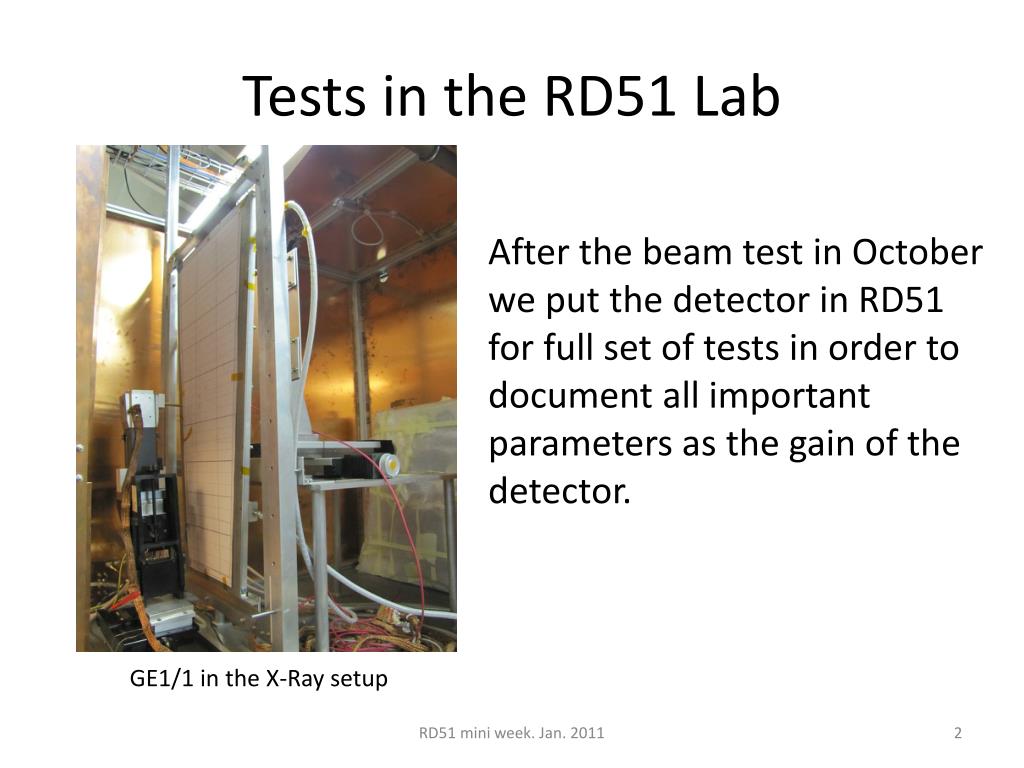 Tests in the RD51 Lab

After the beam test in October we put the detector in RD51 for full set of tests in order to document all important parameters as the gain of the detector.

GE1/1 in the X-Ray setup

RD51 mini week. Jan. 2011

2